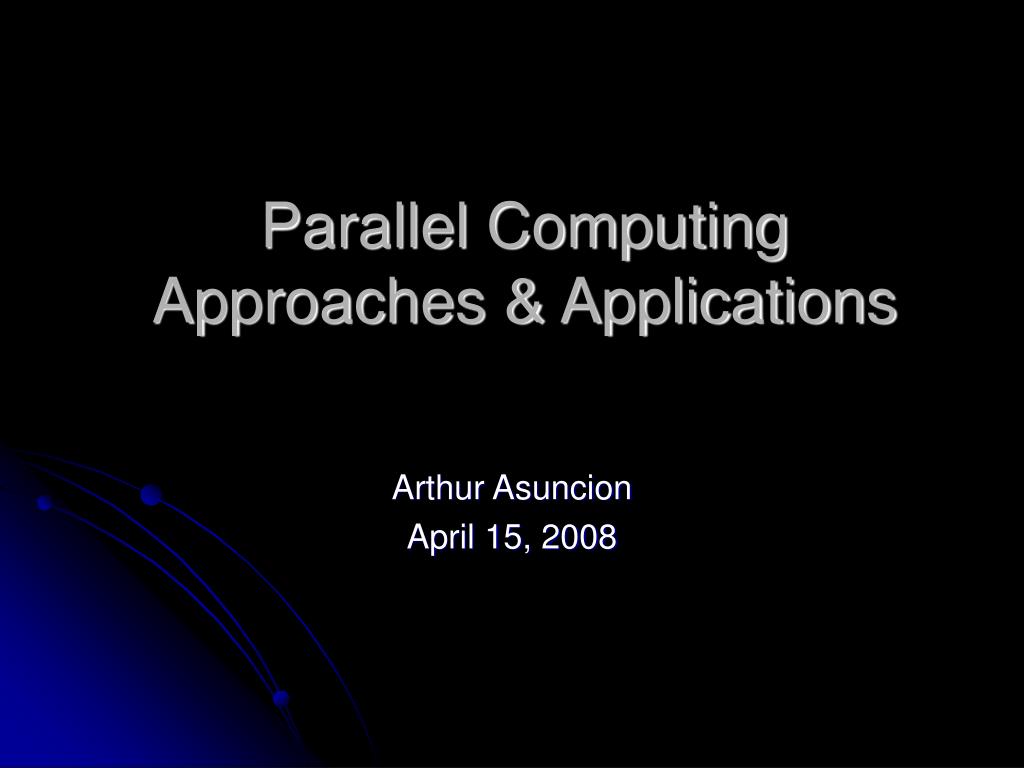 Parallel Computing Approaches & Applications

Arthur Asuncion
April 15, 2008